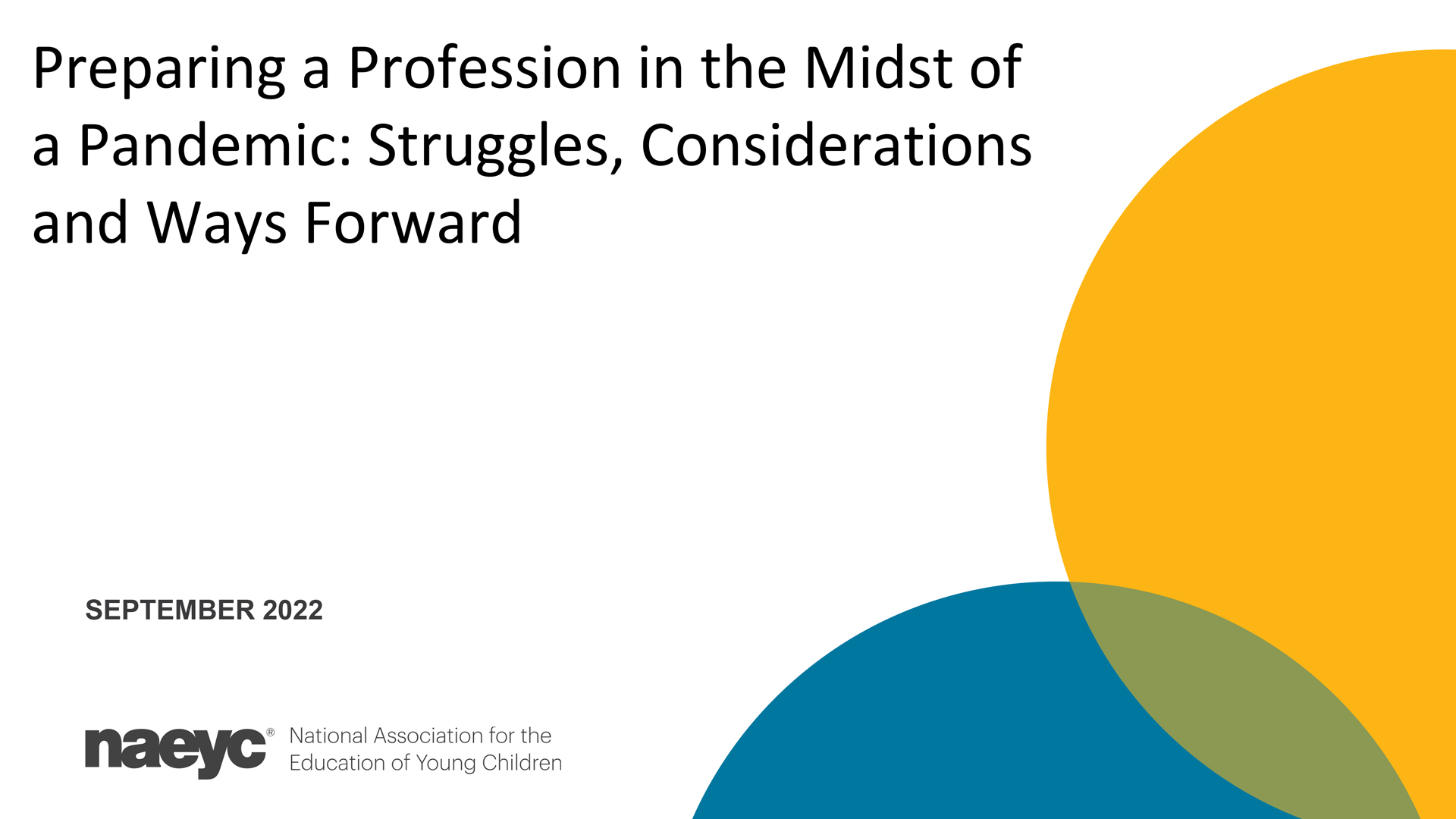 Preparing a Profession in the Midst of a Pandemic: Struggles, Considerations and Ways Forward

SEPTEMBER 2022

naeyc® National Association for the Education of Young Children